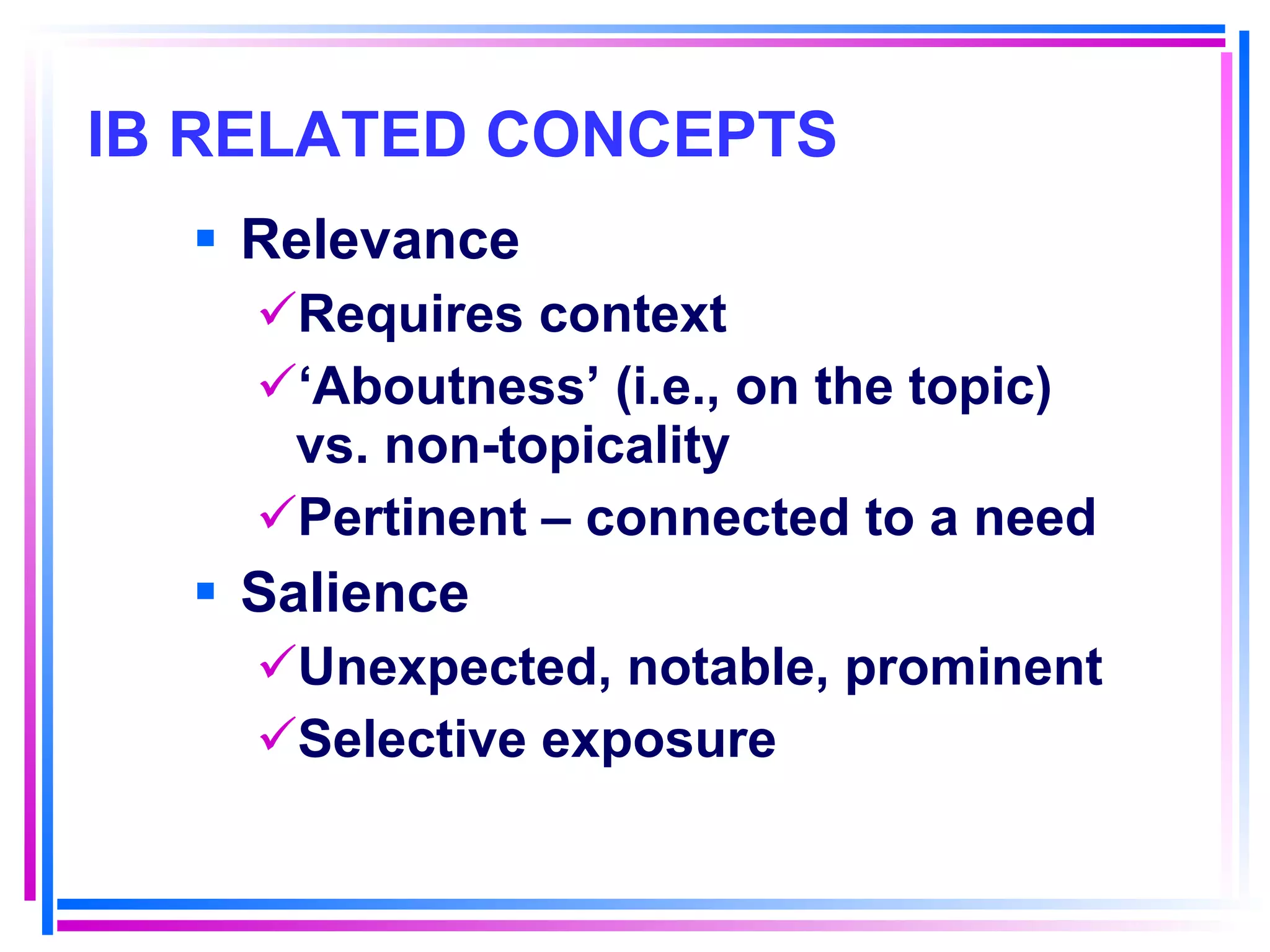 IB RELATED CONCEPTS

▪ Relevance

✓Requires context

✓‘Aboutness’ (i.e., on the topic) vs. non-topicality

✓Pertinent – connected to a need

▪ Salience

✓Unexpected, notable, prominent

✓Selective exposure